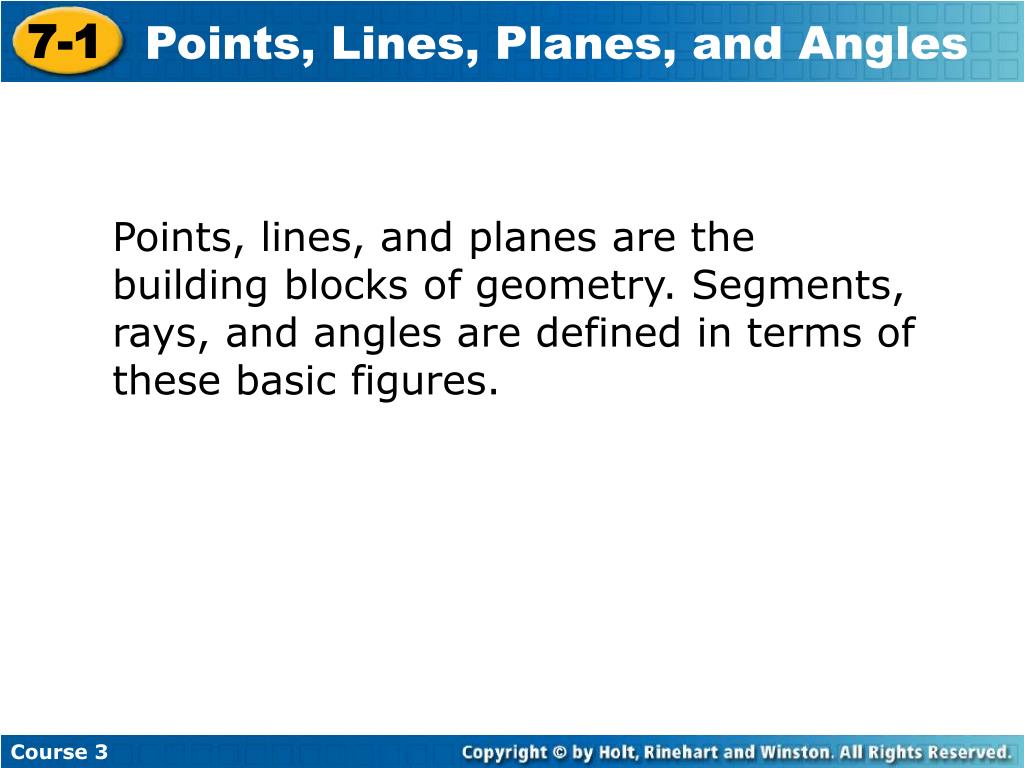 7-1 Points, Lines, Planes, and Angles

Points, lines, and planes are the building blocks of geometry. Segments, rays, and angles are defined in terms of these basic figures.

Course 3

Copyright © by Holt, Rinehart and Winston. All Rights Reserved.